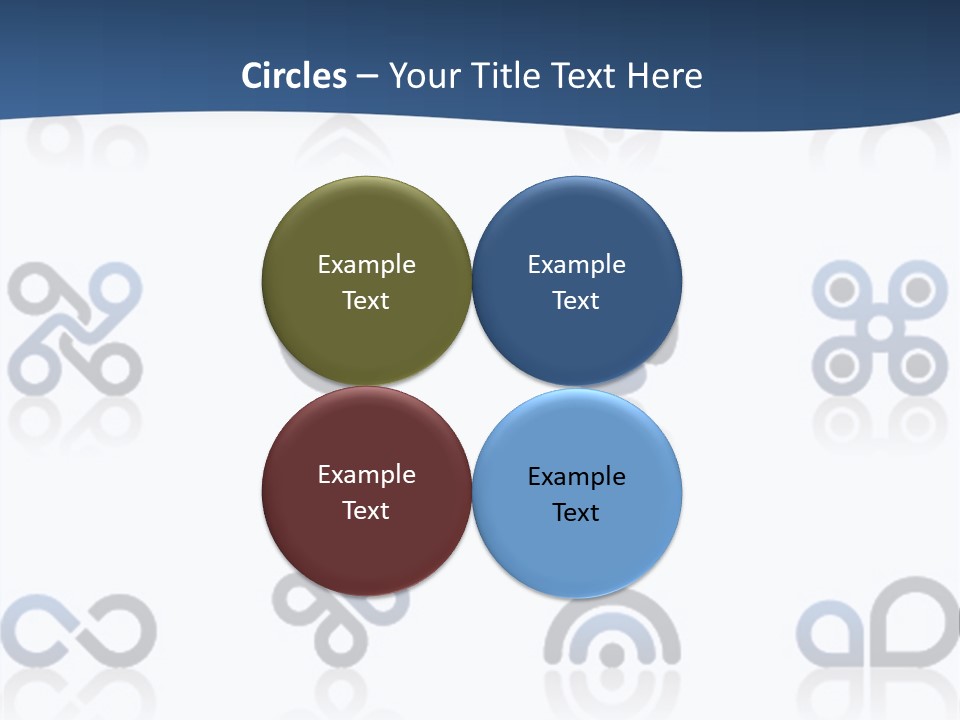 Circles – Your Title Text Here

Example Text

Example Text

Example Text

Example Text